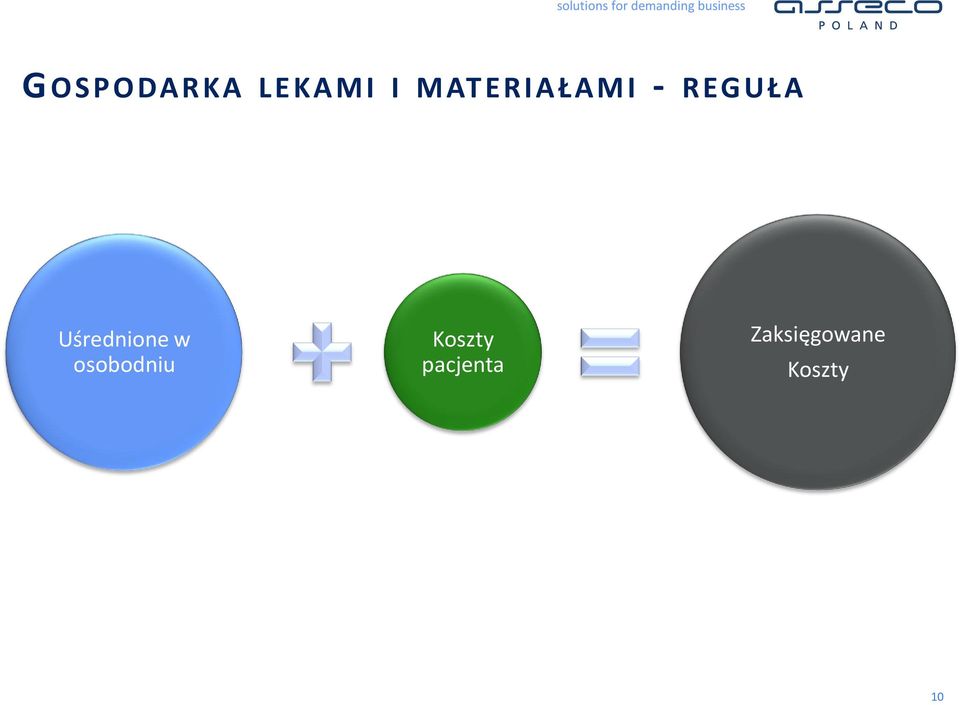 solutions for demanding business

asseco
POLAND

GOSPODARKA LEKAMI I MATERIAŁAMI - REGUŁA

Uśrednione w osobodniu

Koszty pacjenta

Zaksięgowane Koszty

10